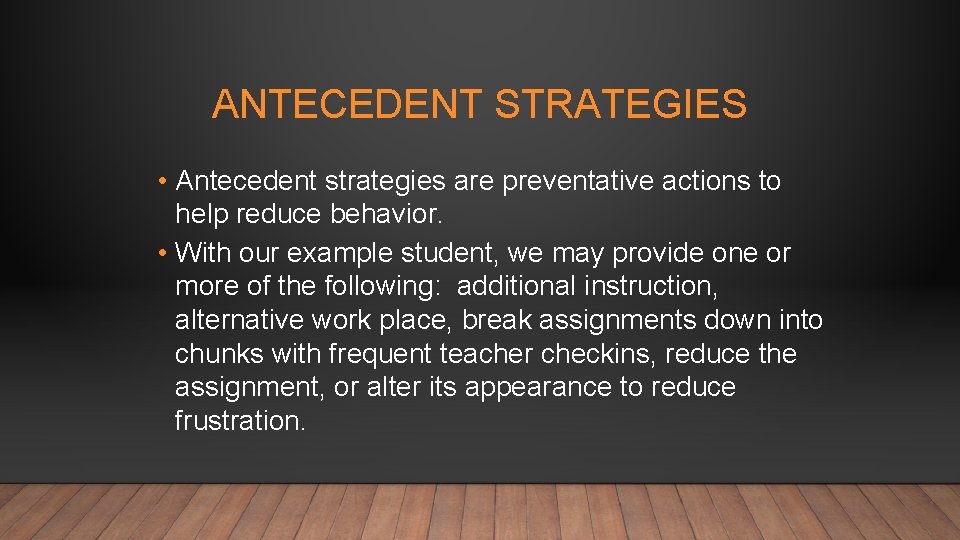 ANTECEDENT STRATEGIES

• Antecedent strategies are preventative actions to help reduce behavior.
• With our example student, we may provide one or more of the following: additional instruction, alternative work place, break assignments down into chunks with frequent teacher checkins, reduce the assignment, or alter its appearance to reduce frustration.